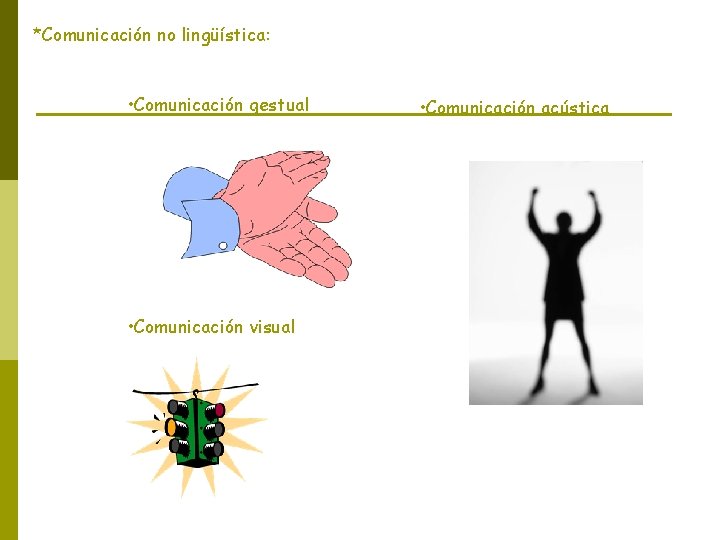 *Comunicación no lingüística:

•Comunicación gestual

•Comunicación acústica

•Comunicación visual